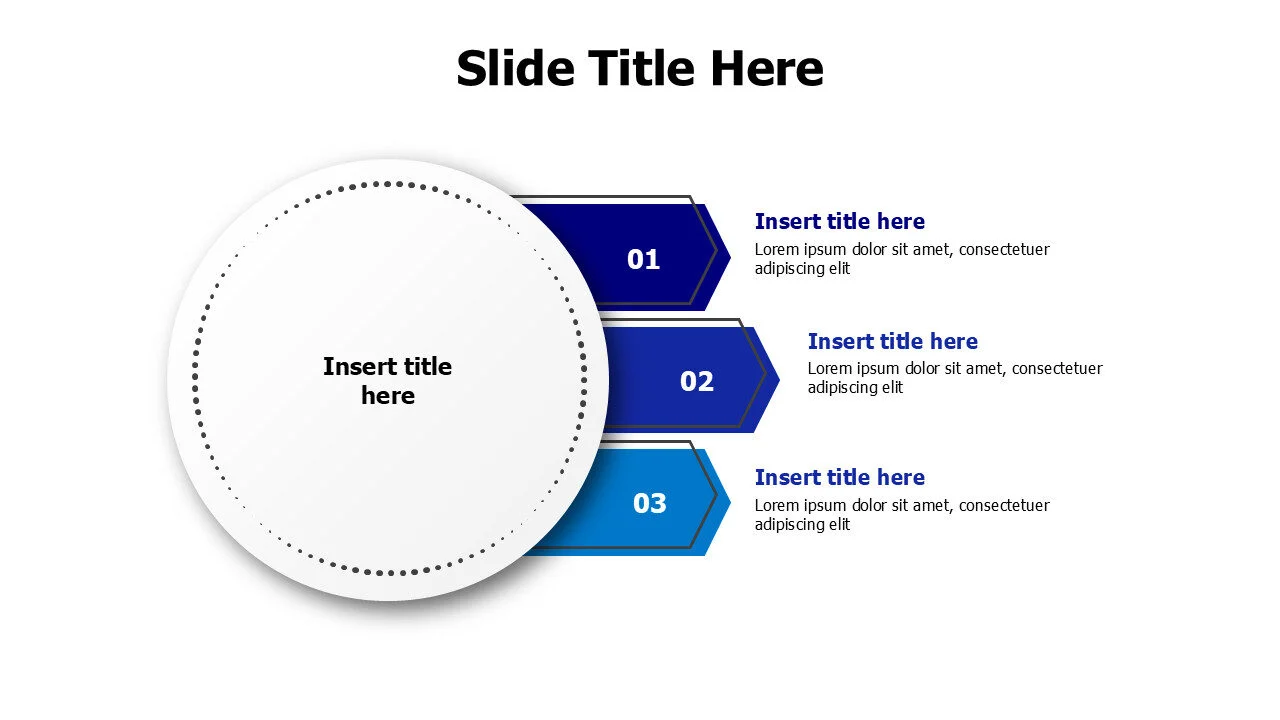 Slide Title Here

Insert title here

01

Insert title here
Lorem ipsum dolor sit amet, consectetuer adipiscing elit

02

Insert title here
Lorem ipsum dolor sit amet, consectetuer adipiscing elit

03

Insert title here
Lorem ipsum dolor sit amet, consectetuer adipiscing elit